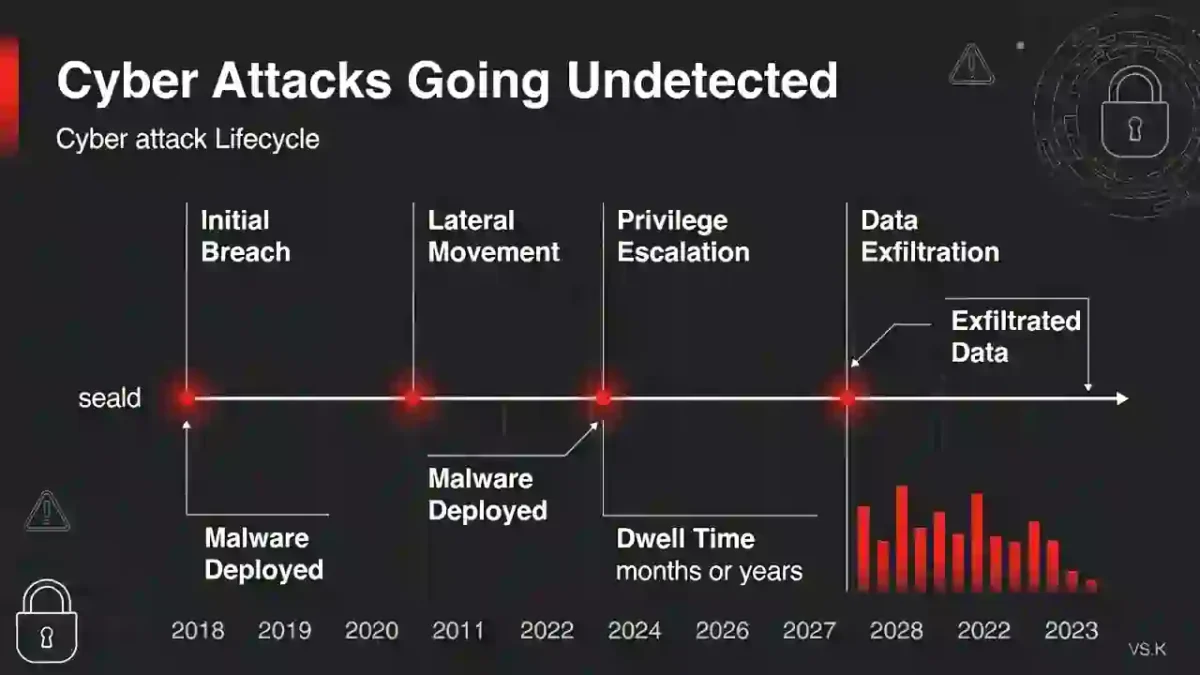 Cyber Attacks Going Undetected

Cyber attack Lifecycle

Initial Breach

Lateral Movement

Privilege Escalation

Data Exfiltration

Exfiltrated Data

seald

Malware Deployed

Malware Deployed

Dwell Time months or years

2018 2019 2020 2011 2022 2024 2026 2027 2028 2022 2023

VS.K